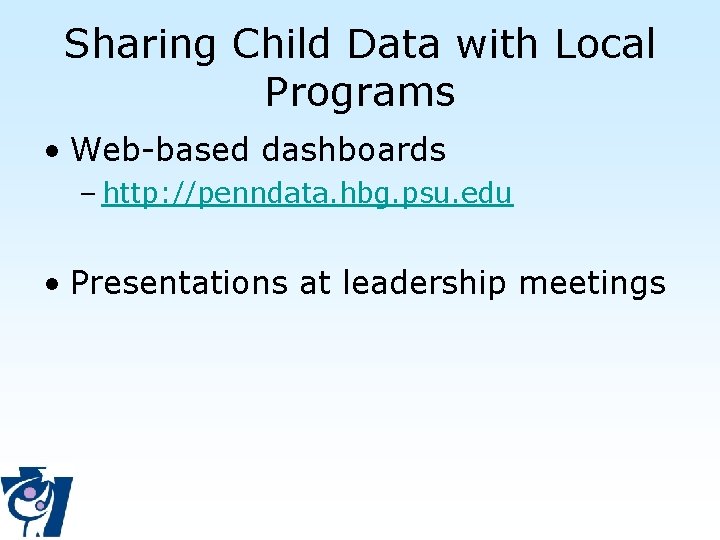 Sharing Child Data with Local Programs

• Web-based dashboards
– http://penndata.hbg.psu.edu

• Presentations at leadership meetings